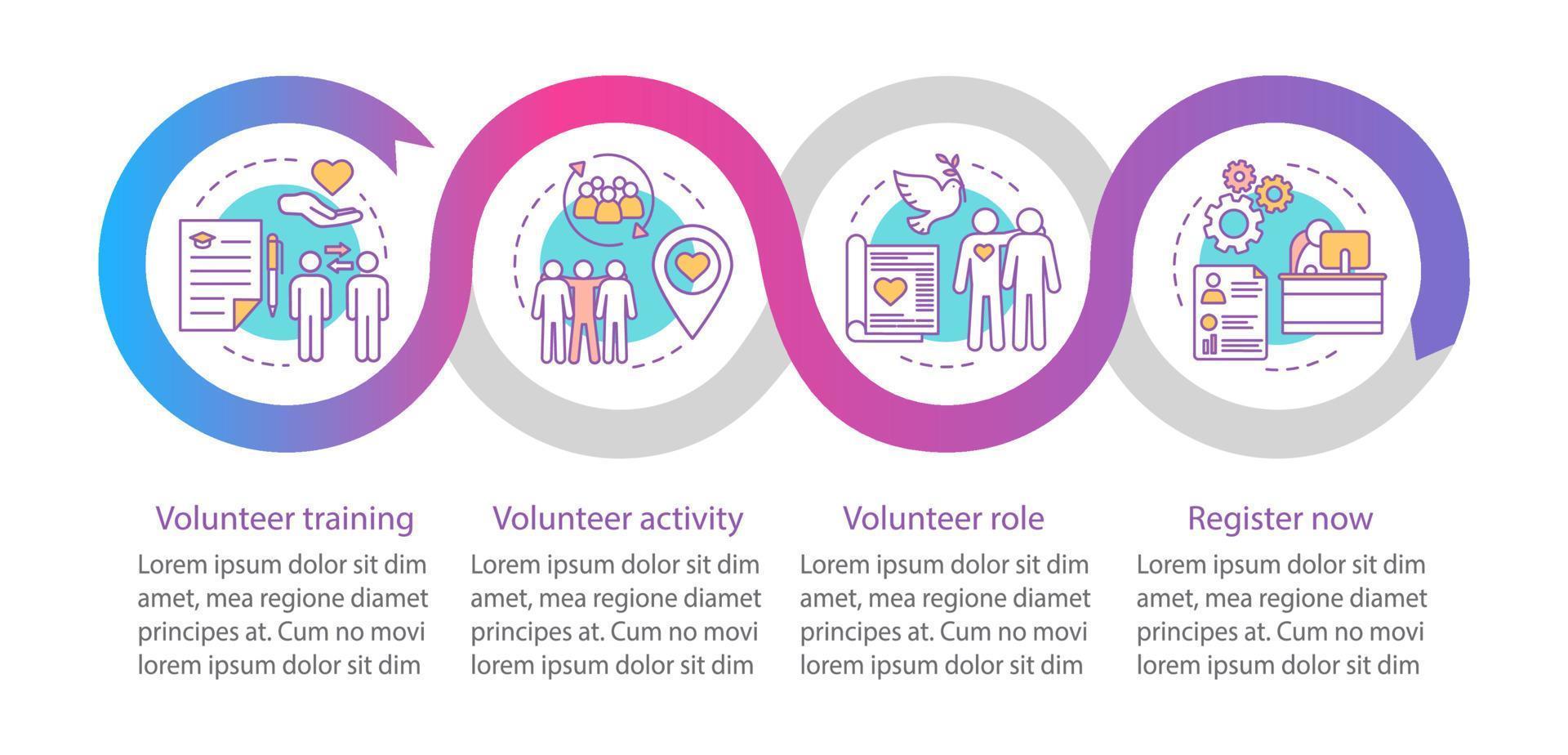 Volunteer training

Lorem ipsum dolor sit dim amet, mea regione diamet principes at. Cum no movi lorem ipsum dolor sit dim

Volunteer activity

Lorem ipsum dolor sit dim amet, mea regione diamet principes at. Cum no movi lorem ipsum dolor sit dim

Volunteer role

Lorem ipsum dolor sit dim amet, mea regione diamet principes at. Cum no movi lorem ipsum dolor sit dim

Register now

Lorem ipsum dolor sit dim amet, mea regione diamet principes at. Cum no movi lorem ipsum dolor sit dim